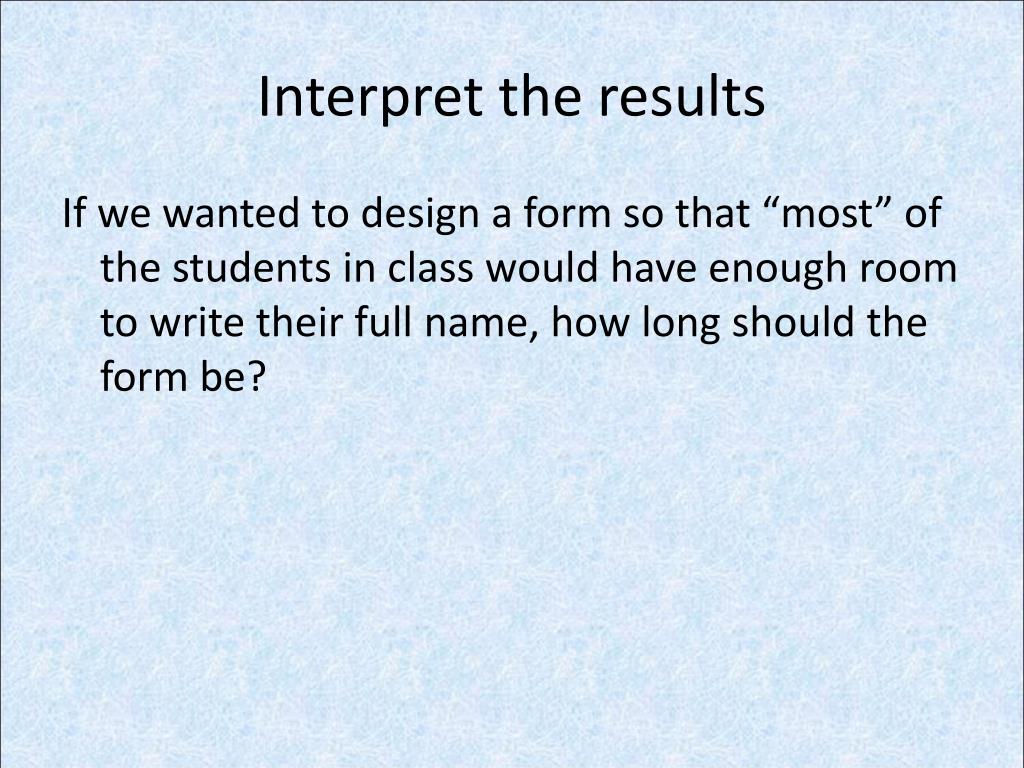 Interpret the results

If we wanted to design a form so that “most” of the students in class would have enough room to write their full name, how long should the form be?